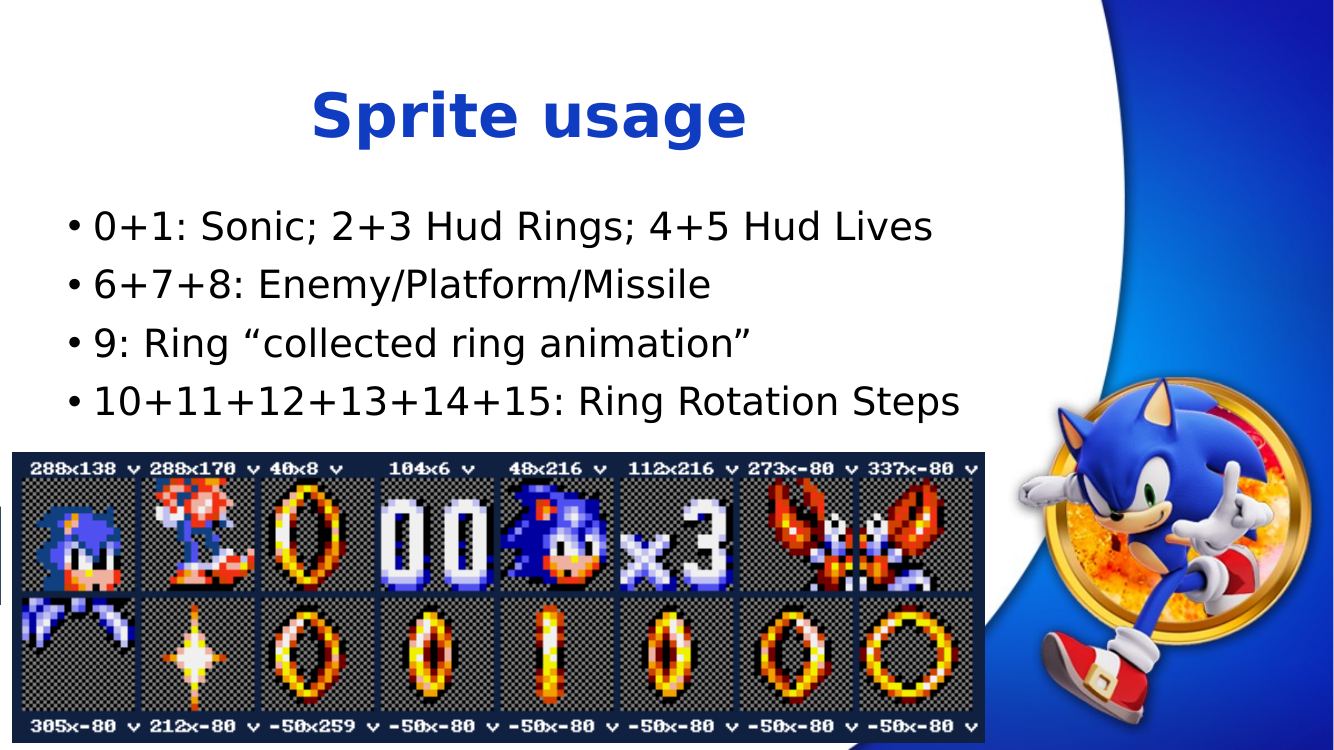 Sprite usage

• 0+1: Sonic; 2+3 Hud Rings; 4+5 Hud Lives
• 6+7+8: Enemy/Platform/Missile
• 9: Ring “collected ring animation”
• 10+11+12+13+14+15: Ring Rotation Steps

288x138 v 288x170 v 40x8 v 104x6 v 48x216 v 112x216 v 273x-80 v 337x-80 v

00 x3

305x-80 v 212x-80 v -50x259 v -50x-80 v -50x-80 v -50x-80 v -50x-80 v -50x-80 v